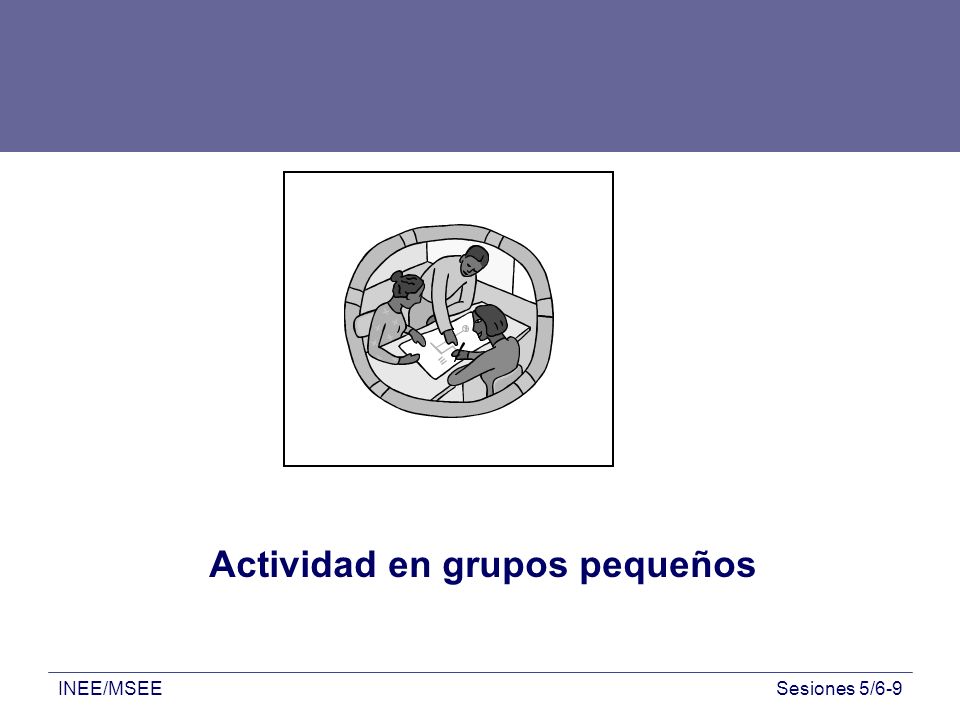 Actividad en grupos pequeños

INEE/MSEE

Sesiones 5/6-9